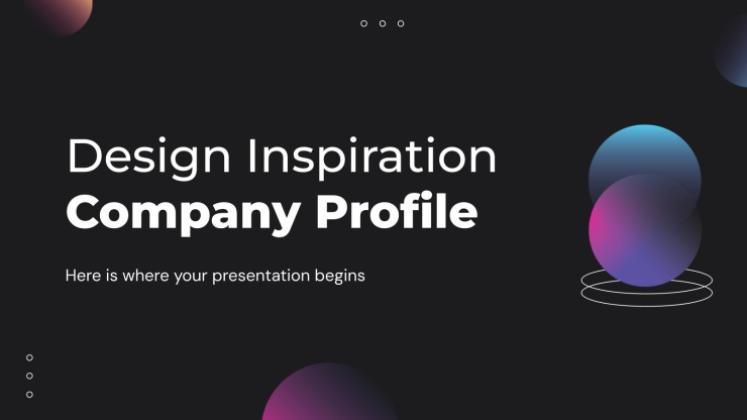 Design Inspiration
Company Profile

Here is where your presentation begins